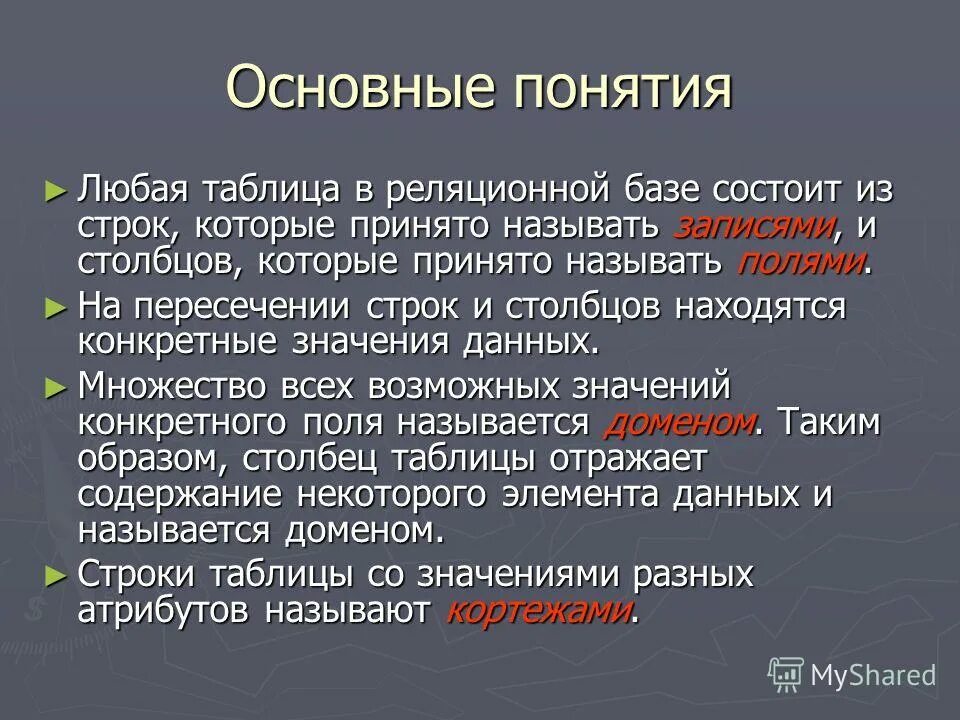 Основные понятия

► Любая таблица в реляционной базе состоит из строк, которые принято называть записями, и столбцов, которые принято называть полями.

► На пересечении строк и столбцов находятся конкретные значения данных.

► Множество всех возможных значений конкретного поля называется доменом. Таким образом, столбец таблицы отражает содержание некоторого элемента данных и называется доменом.

► Строки таблицы со значениями разных атрибутов называют кортежами.

MyShared